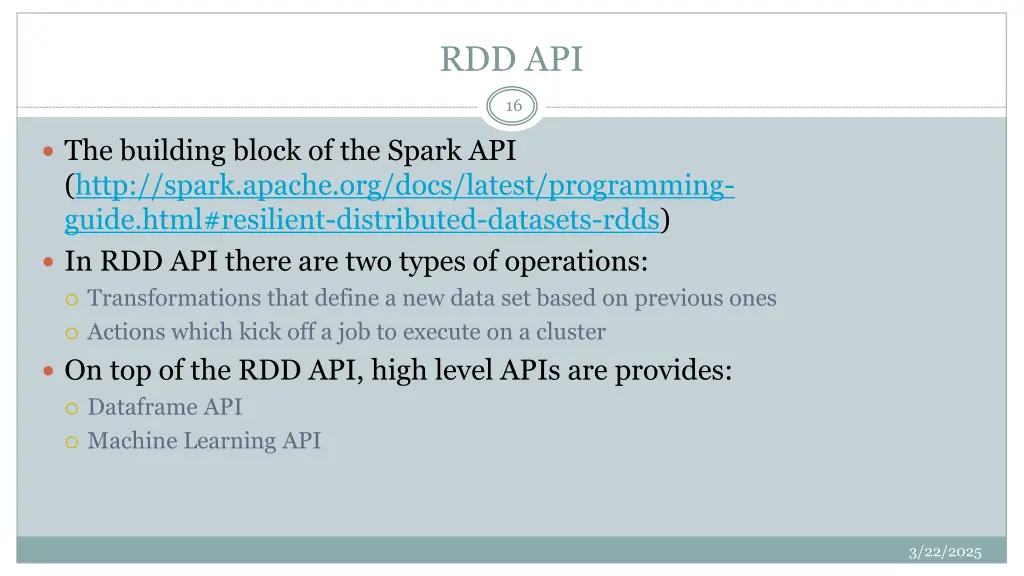 RDD API

16

The building block of the Spark API (http://spark.apache.org/docs/latest/programming-guide.html#resilient-distributed-datasets-rdds)

In RDD API there are two types of operations:

Transformations that define a new data set based on previous ones

Actions which kick off a job to execute on a cluster

On top of the RDD API, high level APIs are provides:

Dataframe API

Machine Learning API

3/22/2025